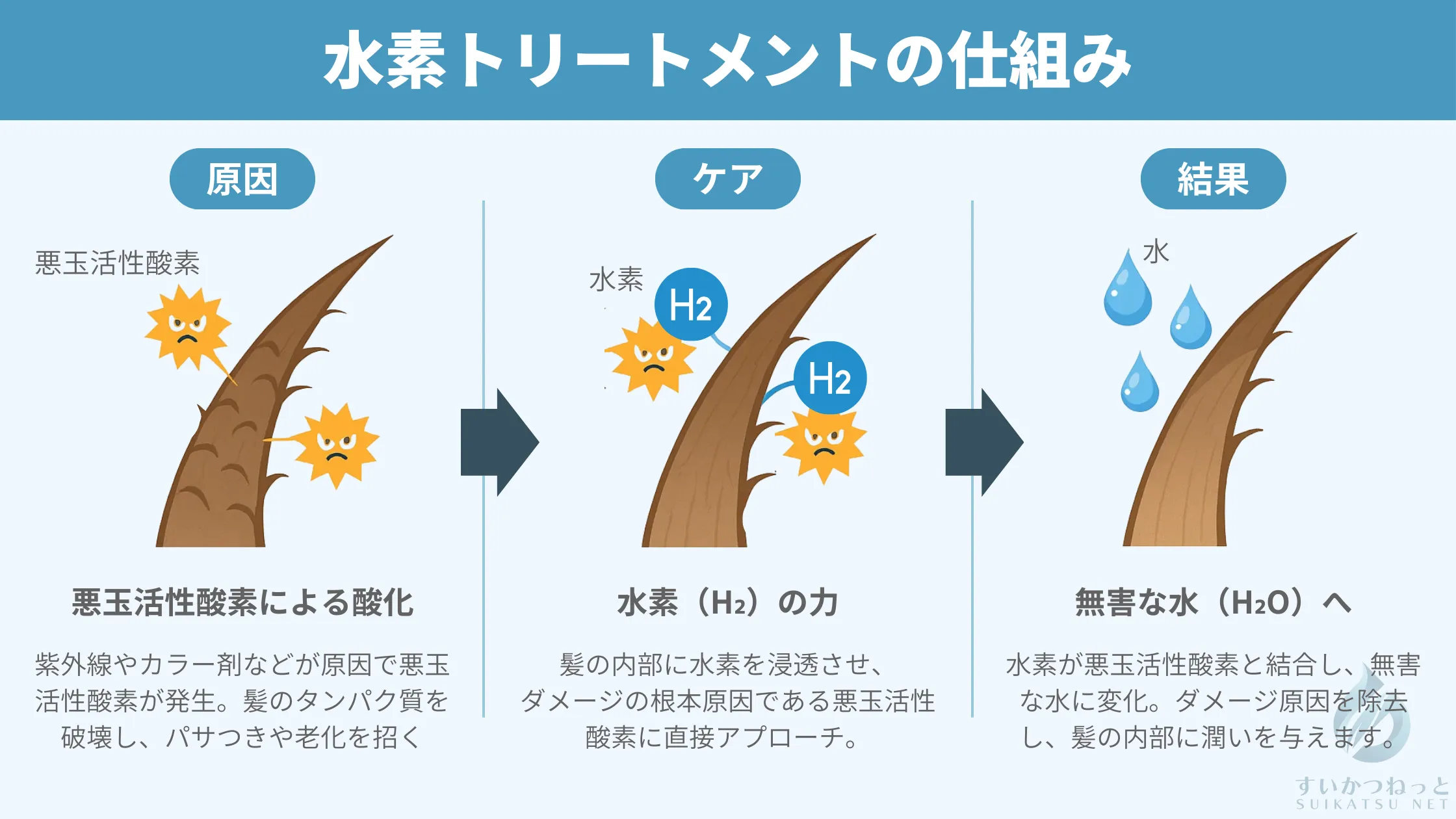 水素トリートメントの仕組み

原因

悪玉活性酸素

悪玉活性酸素による酸化

紫外線やカラー剤などが原因で悪玉活性酸素が発生。髪のタンパク質を破壊し、パサつきや老化を招く

ケア

水素

$H_2$

$H_2$

水素（$H_2$）の力

髪の内部に水素を浸透させ、ダメージの根本原因である悪玉活性酸素に直接アプローチ。

結果

水

無害な水（$H_2O$）へ

水素が悪玉活性酸素と結合し、無害な水に変化。ダメージ原因を除去し、髪の内部に潤いを与えます。

すいかつねっと
SUIKATSU NET